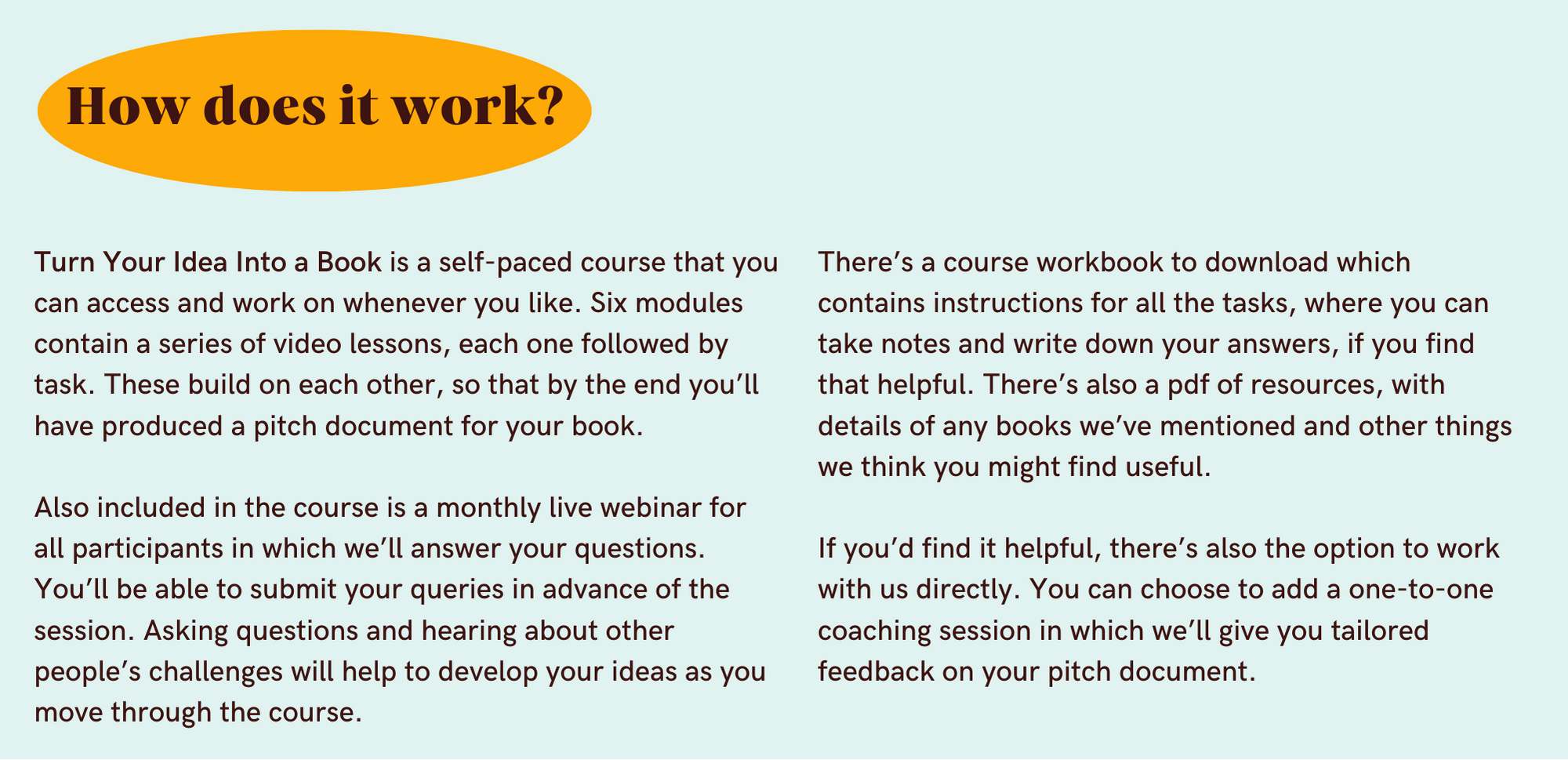 How does it work?

Turn Your Idea Into a Book is a self-paced course that you can access and work on whenever you like. Six modules contain a series of video lessons, each one followed by task. These build on each other, so that by the end you'll have produced a pitch document for your book.

Also included in the course is a monthly live webinar for all participants in which we'll answer your questions. You'll be able to submit your queries in advance of the session. Asking questions and hearing about other people's challenges will help to develop your ideas as you move through the course.

There's a course workbook to download which contains instructions for all the tasks, where you can take notes and write down your answers, if you find that helpful. There's also a pdf of resources, with details of any books we've mentioned and other things we think you might find useful.

If you'd find it helpful, there's also the option to work with us directly. You can choose to add a one-to-one coaching session in which we'll give you tailored feedback on your pitch document.